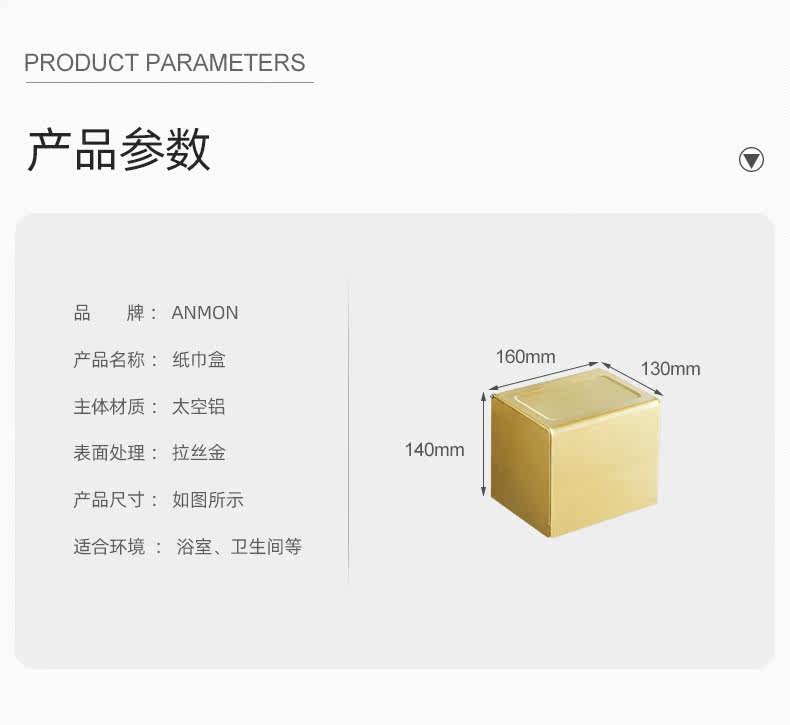 PRODUCT PARAMETERS

产品参数

品　　牌： ANMON

产品名称： 纸巾盒

主体材质： 太空铝

表面处理： 拉丝金

产品尺寸： 如图所示

适合环境： 浴室、卫生间等

160mm

130mm

140mm